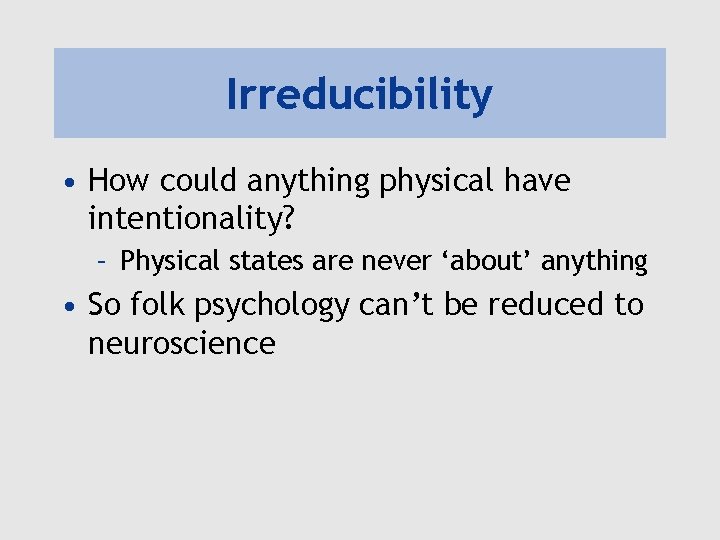 Irreducibility

• How could anything physical have intentionality?
  – Physical states are never ‘about’ anything
• So folk psychology can’t be reduced to neuroscience